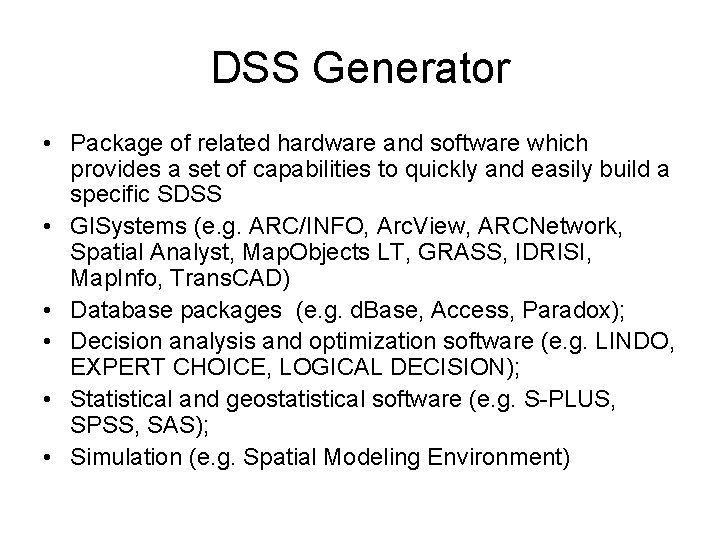 DSS Generator

• Package of related hardware and software which provides a set of capabilities to quickly and easily build a specific SDSS
• GISystems (e.g. ARC/INFO, ArcView, ARCNetwork, Spatial Analyst, MapObjects LT, GRASS, IDRISI, MapInfo, TransCAD)
• Database packages (e.g. dBase, Access, Paradox);
• Decision analysis and optimization software (e.g. LINDO, EXPERT CHOICE, LOGICAL DECISION);
• Statistical and geostatistical software (e.g. S-PLUS, SPSS, SAS);
• Simulation (e.g. Spatial Modeling Environment)